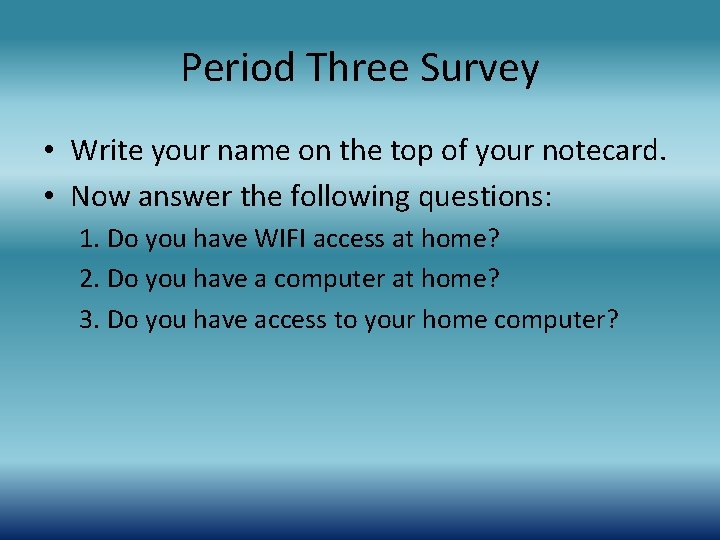 Period Three Survey

• Write your name on the top of your notecard.
• Now answer the following questions:
1. Do you have WIFI access at home?
2. Do you have a computer at home?
3. Do you have access to your home computer?